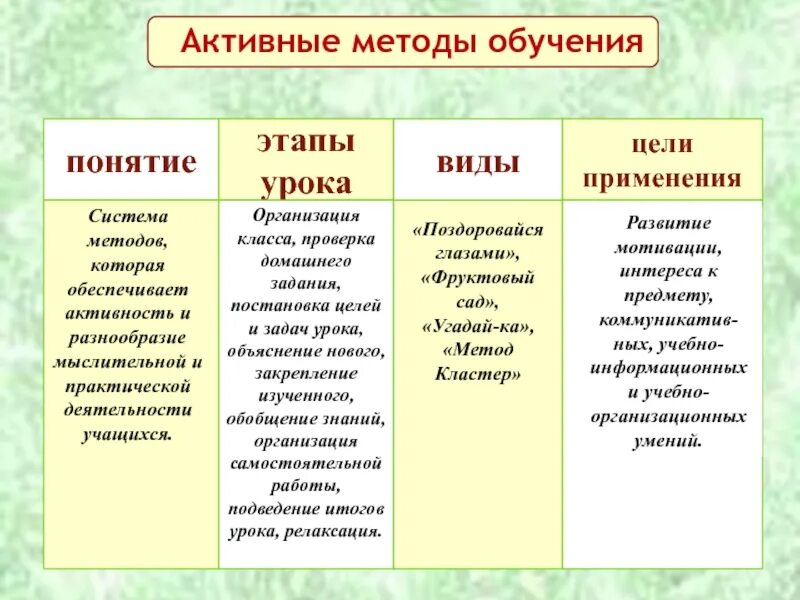 Активные методы обучения

| понятие | этапы урока | виды | цели применения |
|---|---|---|---|
| Система методов, которая обеспечивает активность и разнообразие мыслительной и практической деятельности учащихся. | Организация класса, проверка домашнего задания, постановка целей и задач урока, объяснение нового, закрепление изученного, обобщение знаний, организация самостоятельной работы, подведение итогов урока, релаксация. | «Поздоровайся глазами», «Фруктовый сад», «Угадай-ка», «Метод Кластер» | Развитие мотивации, интереса к предмету, коммуникативных, учебно-информационных и учебно-организационных умений. |